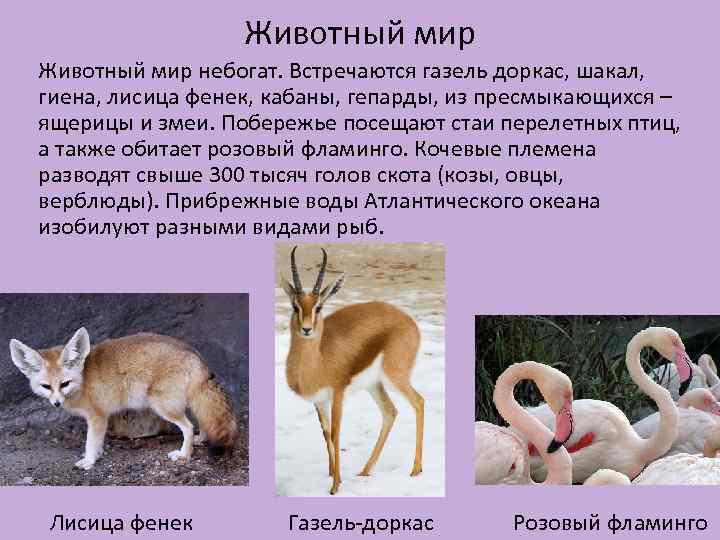 Животный мир

Животный мир небогат. Встречаются газель доркас, шакал, гиена, лисица фенек, кабаны, гепарды, из пресмыкающихся – ящерицы и змеи. Побережье посещают стаи перелетных птиц, а также обитает розовый фламинго. Кочевые племена разводят свыше 300 тысяч голов скота (козы, овцы, верблюды). Прибрежные воды Атлантического океана изобилуют разными видами рыб.

Лисица фенек

Газель-доркас

Розовый фламинго